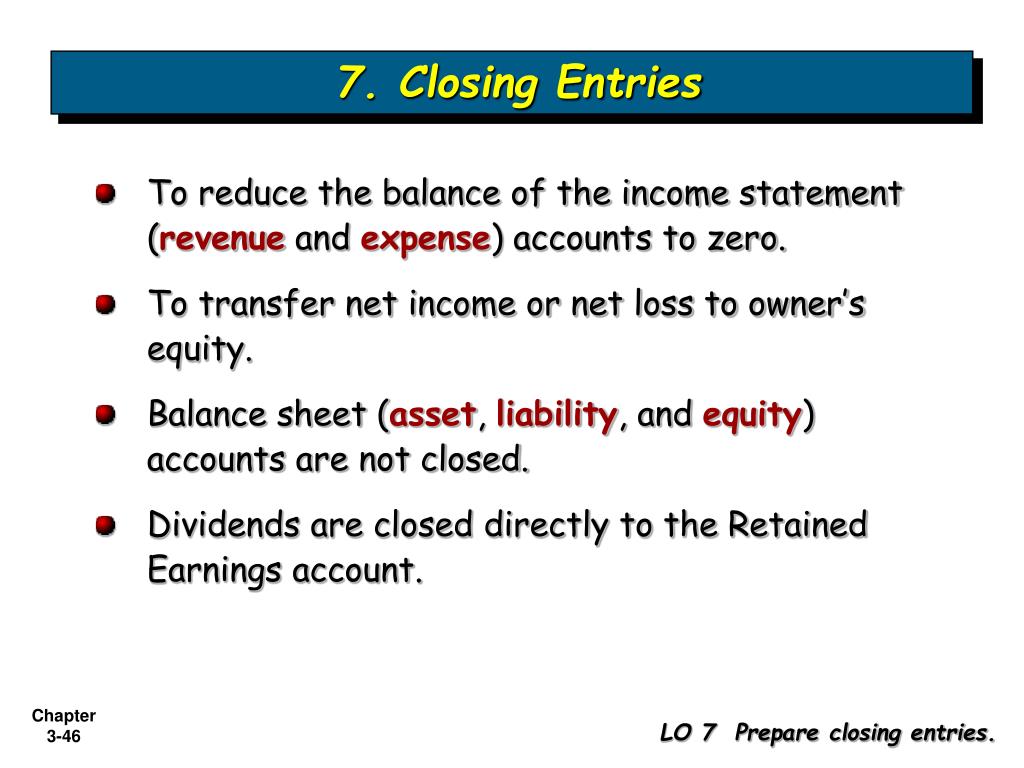 7. Closing Entries

To reduce the balance of the income statement (revenue and expense) accounts to zero.

To transfer net income or net loss to owner's equity.

Balance sheet (asset, liability, and equity) accounts are not closed.

Dividends are closed directly to the Retained Earnings account.

Chapter 3-46

LO 7 Prepare closing entries.